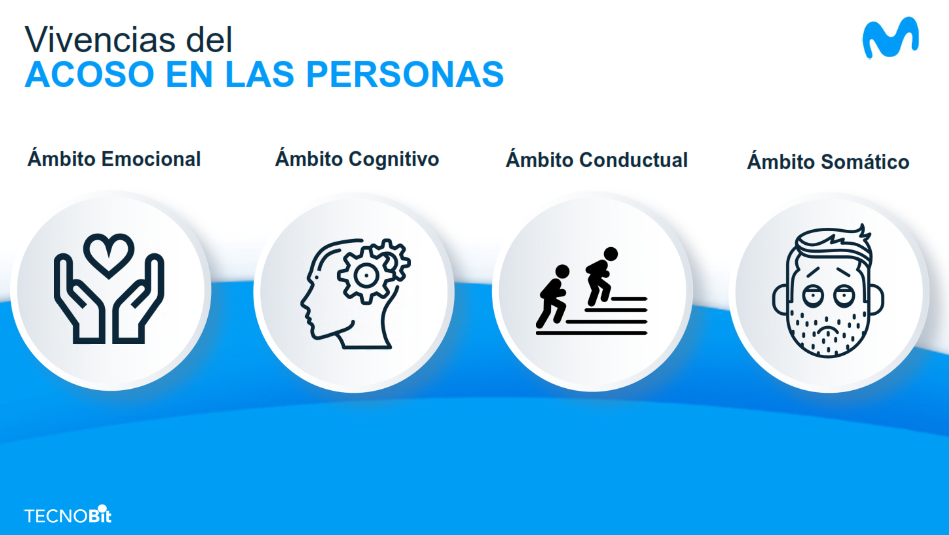 Vivencias del
ACOSO EN LAS PERSONAS

Ámbito Emocional

Ámbito Cognitivo

Ámbito Conductual

Ámbito Somático

TECNOBit